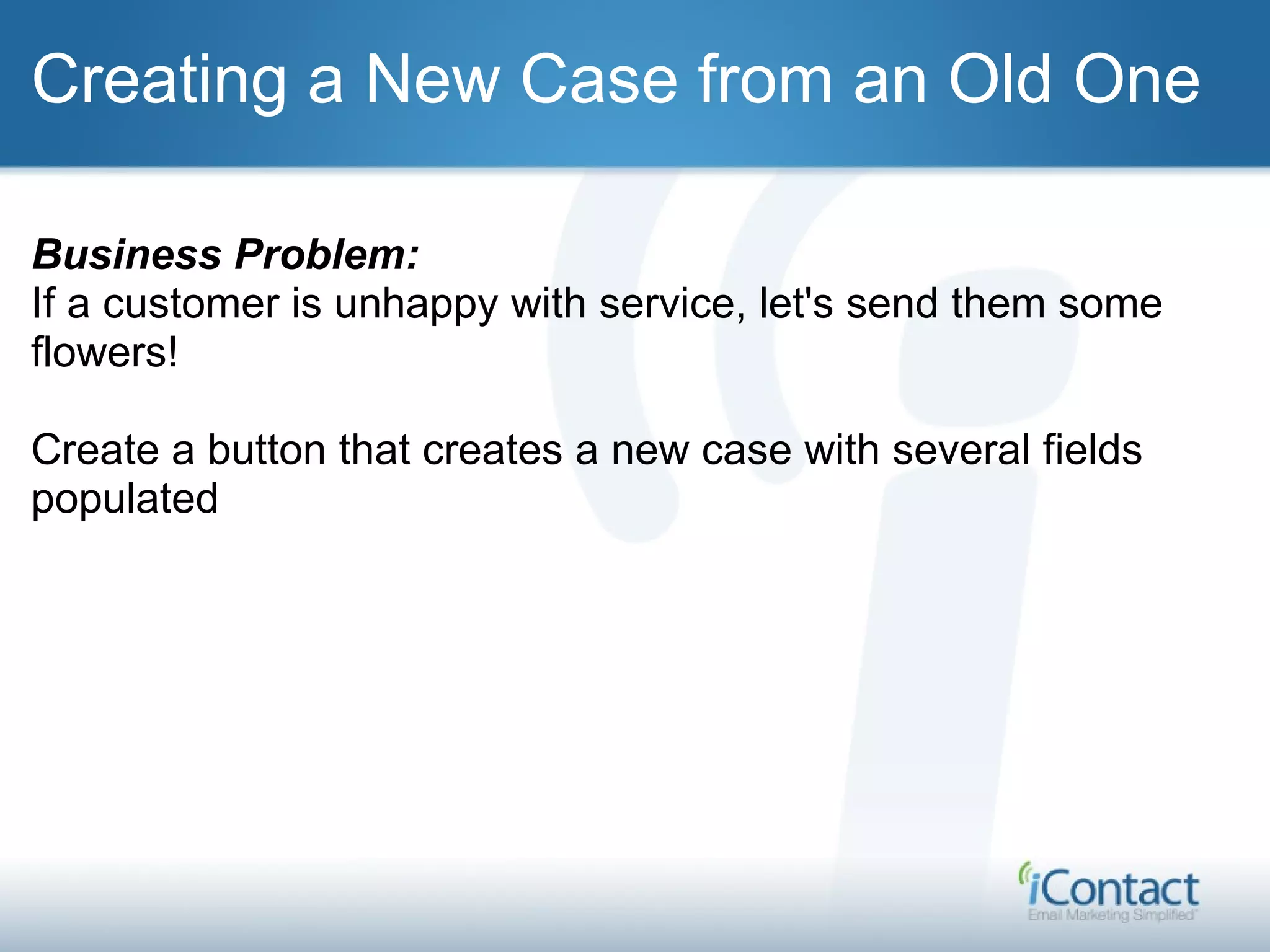 Creating a New Case from an Old One

Business Problem:
If a customer is unhappy with service, let's send them some flowers!

Create a button that creates a new case with several fields populated

iContact
Email Marketing Simplified